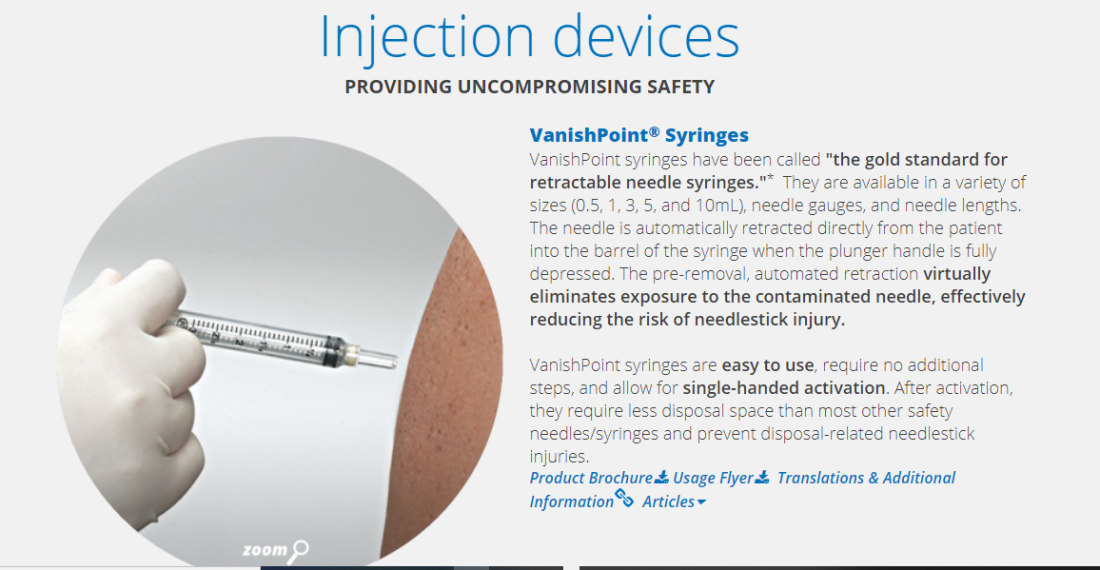 Injection devices

PROVIDING UNCOMPROMISING SAFETY

VanishPoint® Syringes

VanishPoint syringes have been called "the gold standard for retractable needle syringes."* They are available in a variety of sizes (0.5, 1, 3, 5, and 10mL), needle gauges, and needle lengths. The needle is automatically retracted directly from the patient into the barrel of the syringe when the plunger handle is fully depressed. The pre-removal, automated retraction virtually eliminates exposure to the contaminated needle, effectively reducing the risk of needlestick injury.

VanishPoint syringes are easy to use, require no additional steps, and allow for single-handed activation. After activation, they require less disposal space than most other safety needles/syringes and prevent disposal-related needlestick injuries.

Product Brochure Usage Flyer Translations & Additional Information Articles

zoom